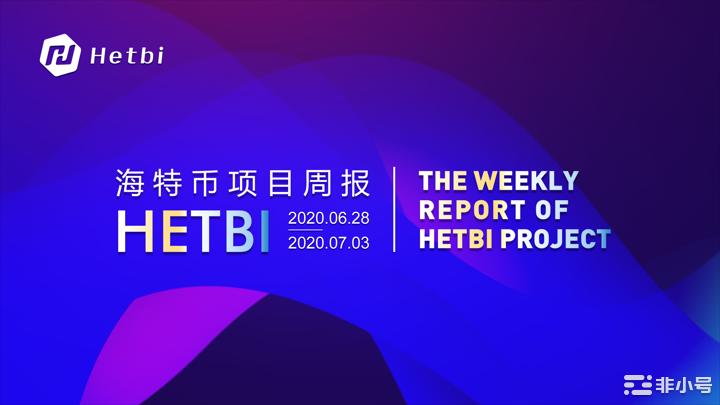 Hetbi

海特币项目周报
HETBI
2020.06.28
2020.07.03

THE WEEKLY REPORT OF HETBI PROJECT

非小号